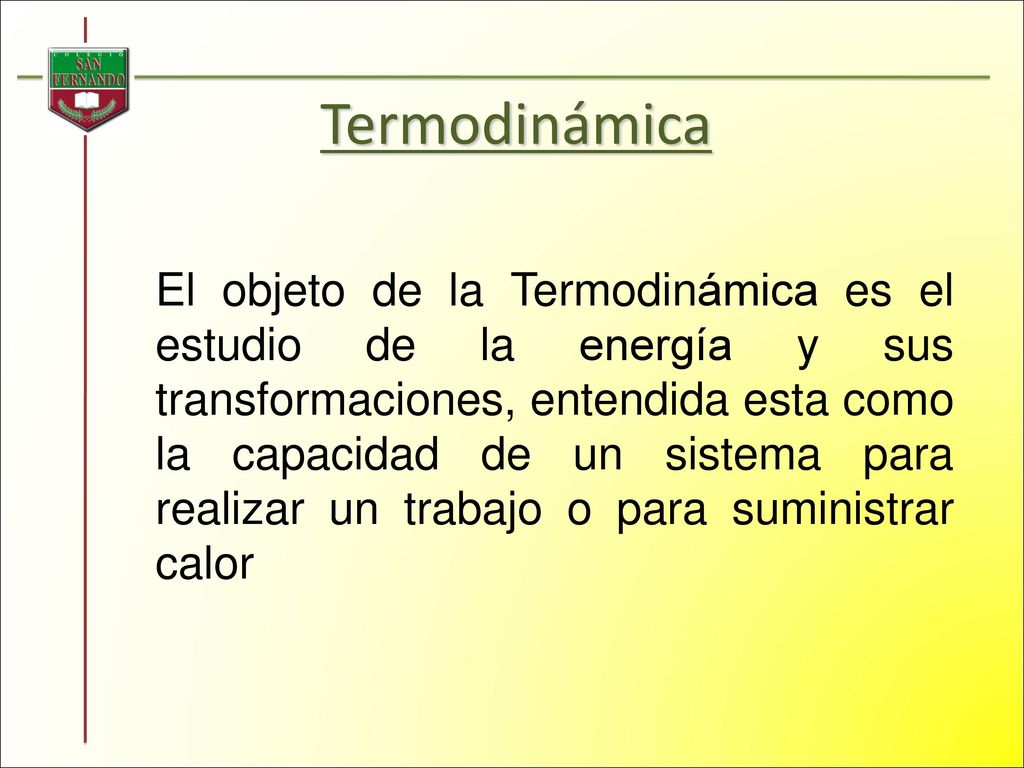 COLEGIO
SAN
FERNANDO

Termodinámica

El objeto de la Termodinámica es el estudio de la energía y sus transformaciones, entendida esta como la capacidad de un sistema para realizar un trabajo o para suministrar calor